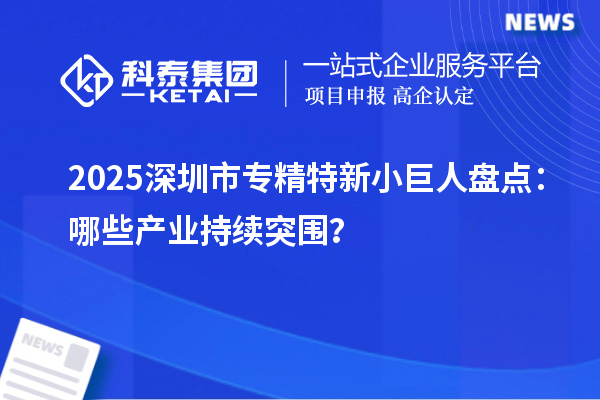 NEWS

科泰集团
KETAI

一站式企业服务平台
项目申报 高企认定

2025深圳市专精特新小巨人盘点：哪些产业持续突围？

NEWS